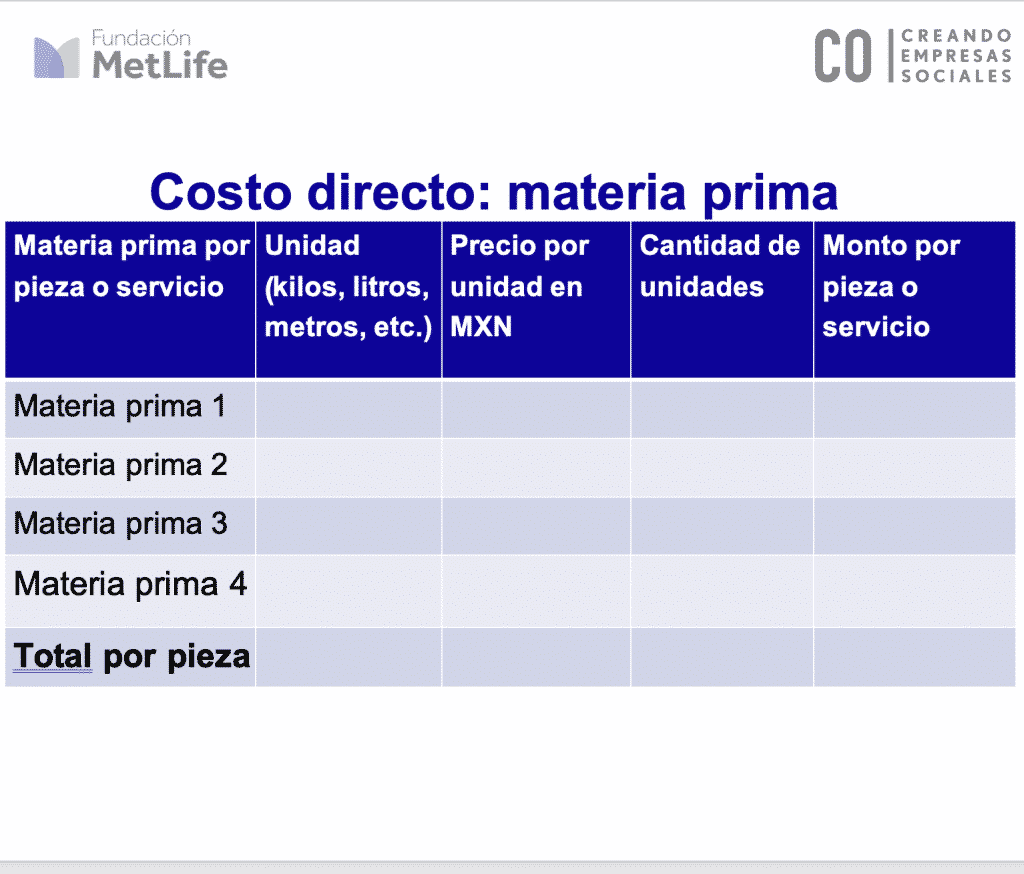 Fundación MetLife

CO | CREANDO EMPRESAS SOCIALES

Costo directo: materia prima

| Materia prima por pieza o servicio | Unidad (kilos, litros, metros, etc.) | Precio por unidad en MXN | Cantidad de unidades | Monto por pieza o servicio |
|---|---|---|---|---|
| Materia prima 1 | | | | |
| Materia prima 2 | | | | |
| Materia prima 3 | | | | |
| Materia prima 4 | | | | |
| Total por pieza | | | | |